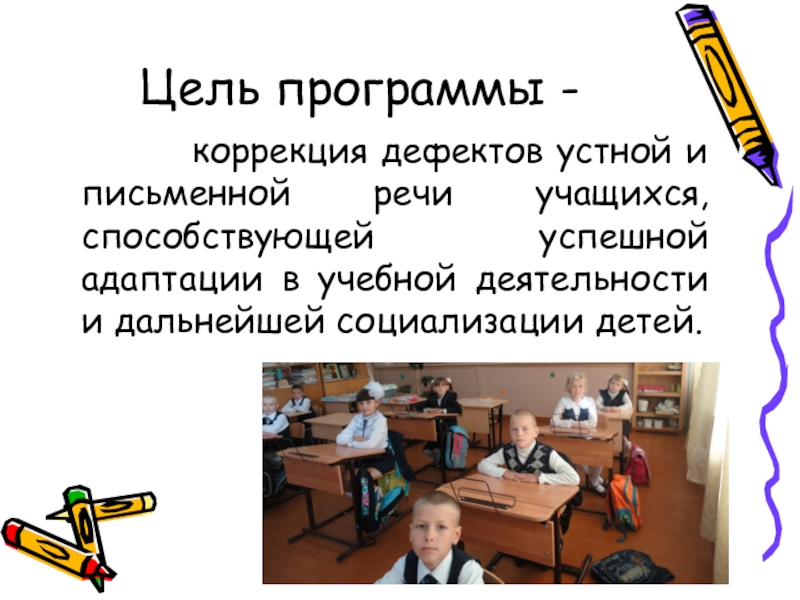 Цель программы -

коррекция дефектов устной и письменной речи учащихся, способствующей успешной адаптации в учебной деятельности и дальнейшей социализации детей.